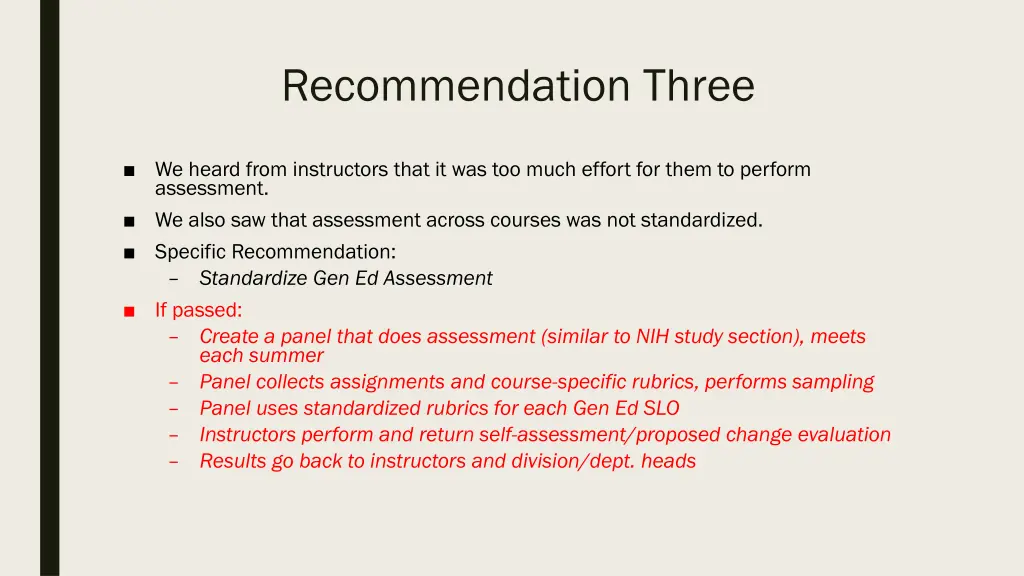 Recommendation Three

■ We heard from instructors that it was too much effort for them to perform assessment.

■ We also saw that assessment across courses was not standardized.

■ Specific Recommendation:
– Standardize Gen Ed Assessment

■ If passed:
– Create a panel that does assessment (similar to NIH study section), meets each summer
– Panel collects assignments and course-specific rubrics, performs sampling
– Panel uses standardized rubrics for each Gen Ed SLO
– Instructors perform and return self-assessment/proposed change evaluation
– Results go back to instructors and division/dept. heads